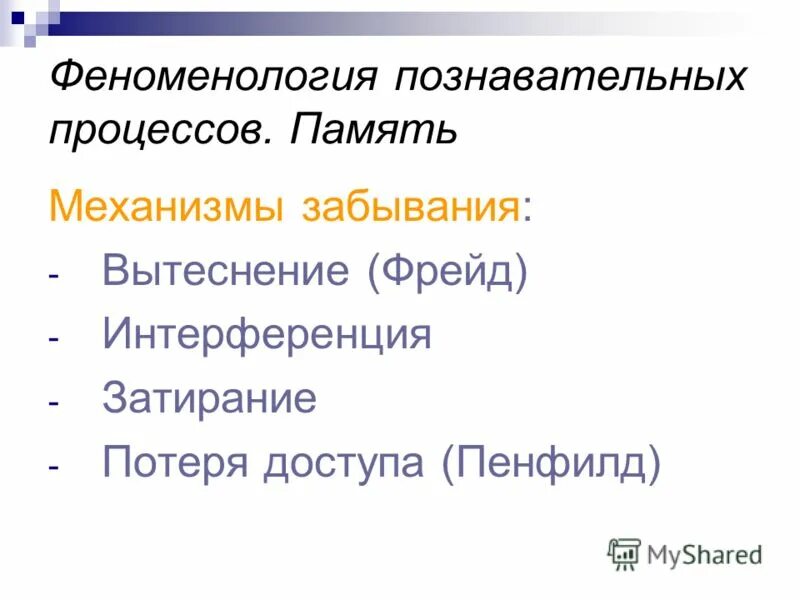 Феноменология познавательных процессов. Память

Механизмы забывания:

- Вытеснение (Фрейд)
- Интерференция
- Затирание
- Потеря доступа (Пенфилд)

MyShared